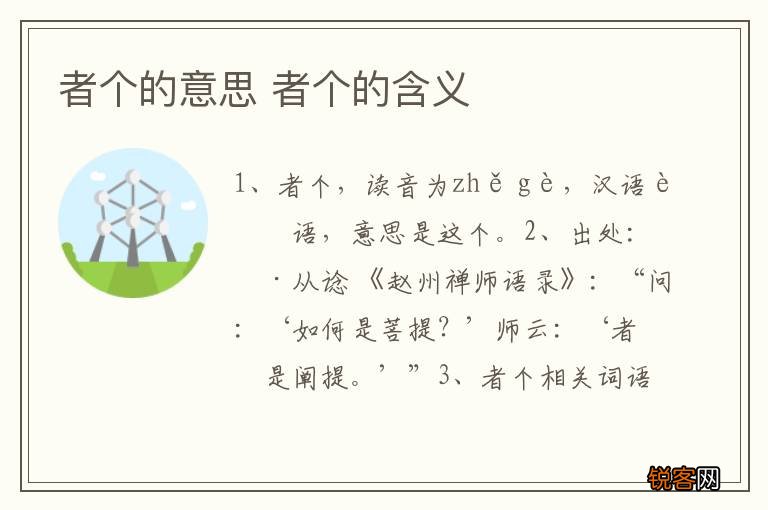 者个的意思 者个的含义

1、者个，读音为zhě gè，汉语è语，意思是这个。2、出处：·从谂《赵州禅师语录》：“问：‘如何是菩提？’师云：‘者是阐提。’”3、者个相关词语

锐客网